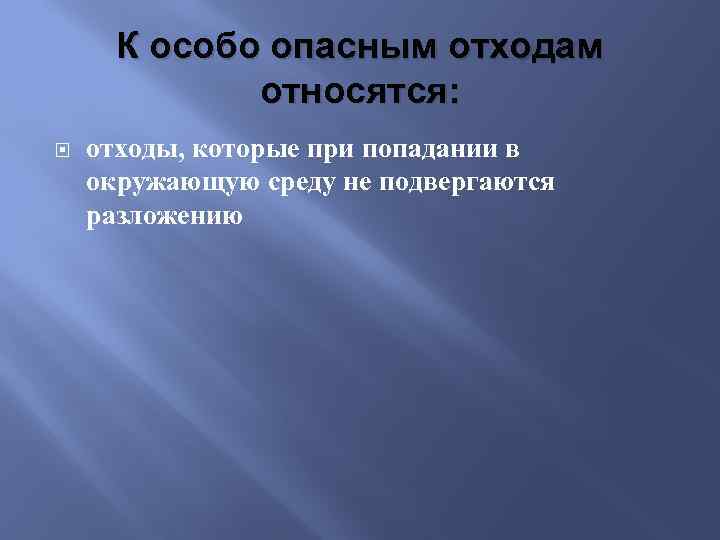 К особо опасным отходам относятся:

отходы, которые при попадании в окружающую среду не подвергаются разложению